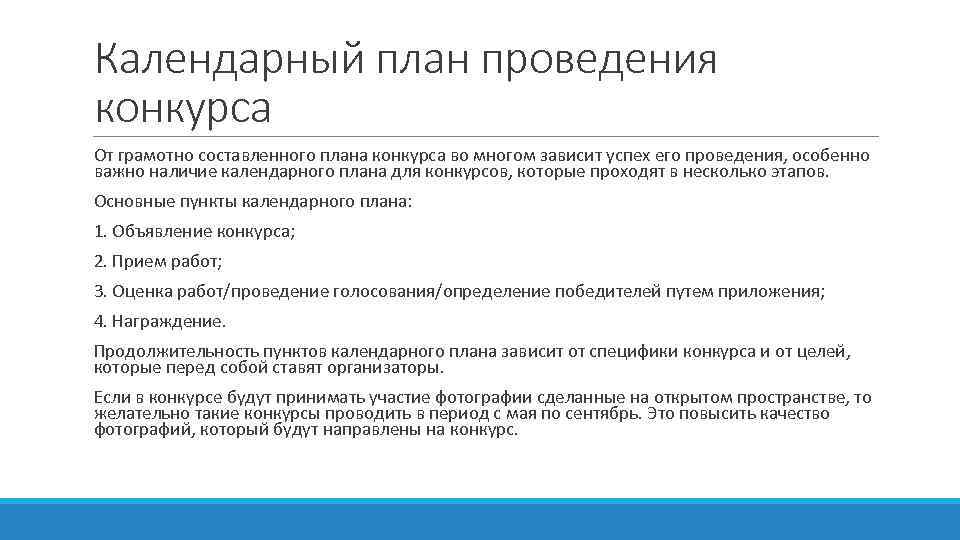 Календарный план проведения конкурса

От грамотно составленного плана конкурса во многом зависит успех его проведения, особенно важно наличие календарного плана для конкурсов, которые проходят в несколько этапов.

Основные пункты календарного плана:

1. Объявление конкурса;

2. Прием работ;

3. Оценка работ/проведение голосования/определение победителей путем приложения;

4. Награждение.

Продолжительность пунктов календарного плана зависит от специфики конкурса и от целей, которые перед собой ставят организаторы.

Если в конкурсе будут принимать участие фотографии сделанные на открытом пространстве, то желательно такие конкурсы проводить в период с мая по сентябрь. Это повысить качество фотографий, который будут направлены на конкурс.